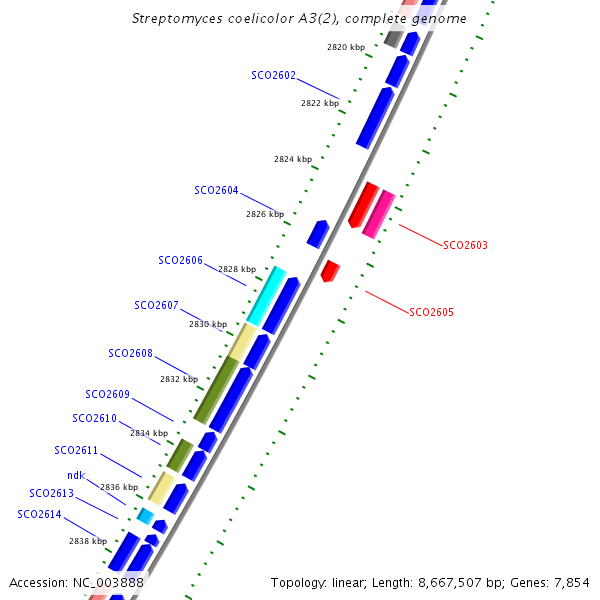 Streptomyces coelicolor A3(2), complete genome

2820 kbp

SCO2602

2822 kbp

2824 kbp

SCO2604

2826 kbp

SCO2603

SCO2606

2828 kbp

SCO2605

SCO2607

2830 kbp

SCO2608

2832 kbp

SCO2609

SCO2610

2834 kbp

SCO2611

ndk

2836 kbp

SCO2613

SCO2614

2838 kbp

Accession: NC_003888

Topology: linear; Length: 8,667,507 bp; Genes: 7,854